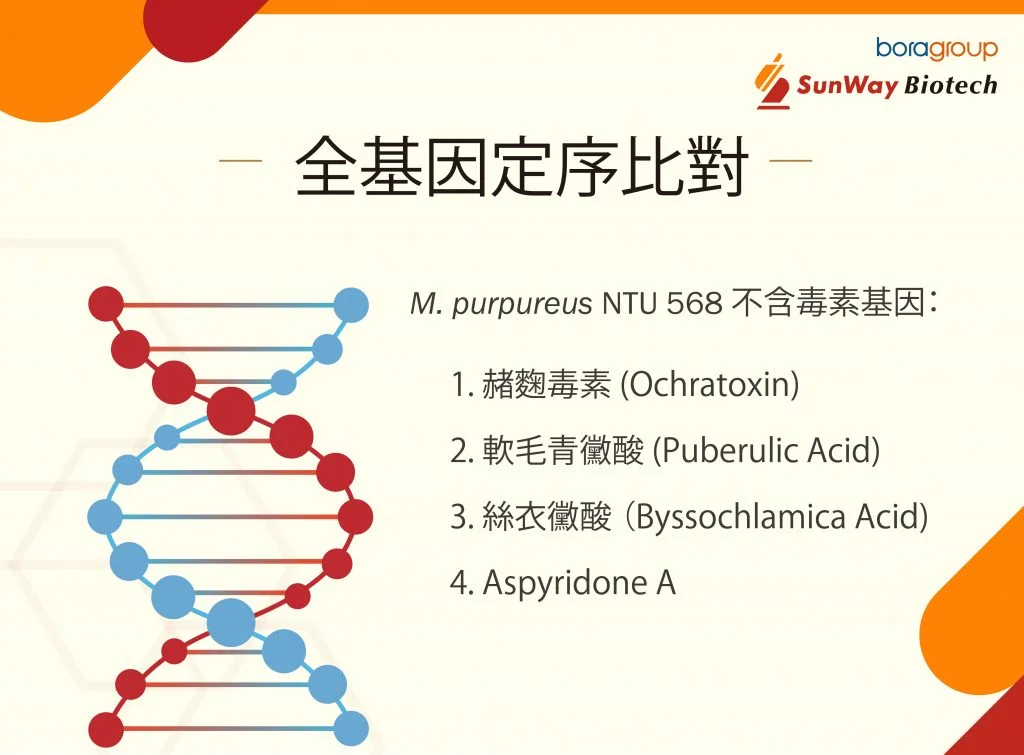 boragroup
SunWay Biotech

全基因定序比對

M. purpureus NTU 568 不含毒素基因：

1. 赭麴毒素 (Ochratoxin)
2. 軟毛青黴酸 (Puberulic Acid)
3. 絲衣黴酸 (Byssochlamica Acid)
4. Aspyridone A